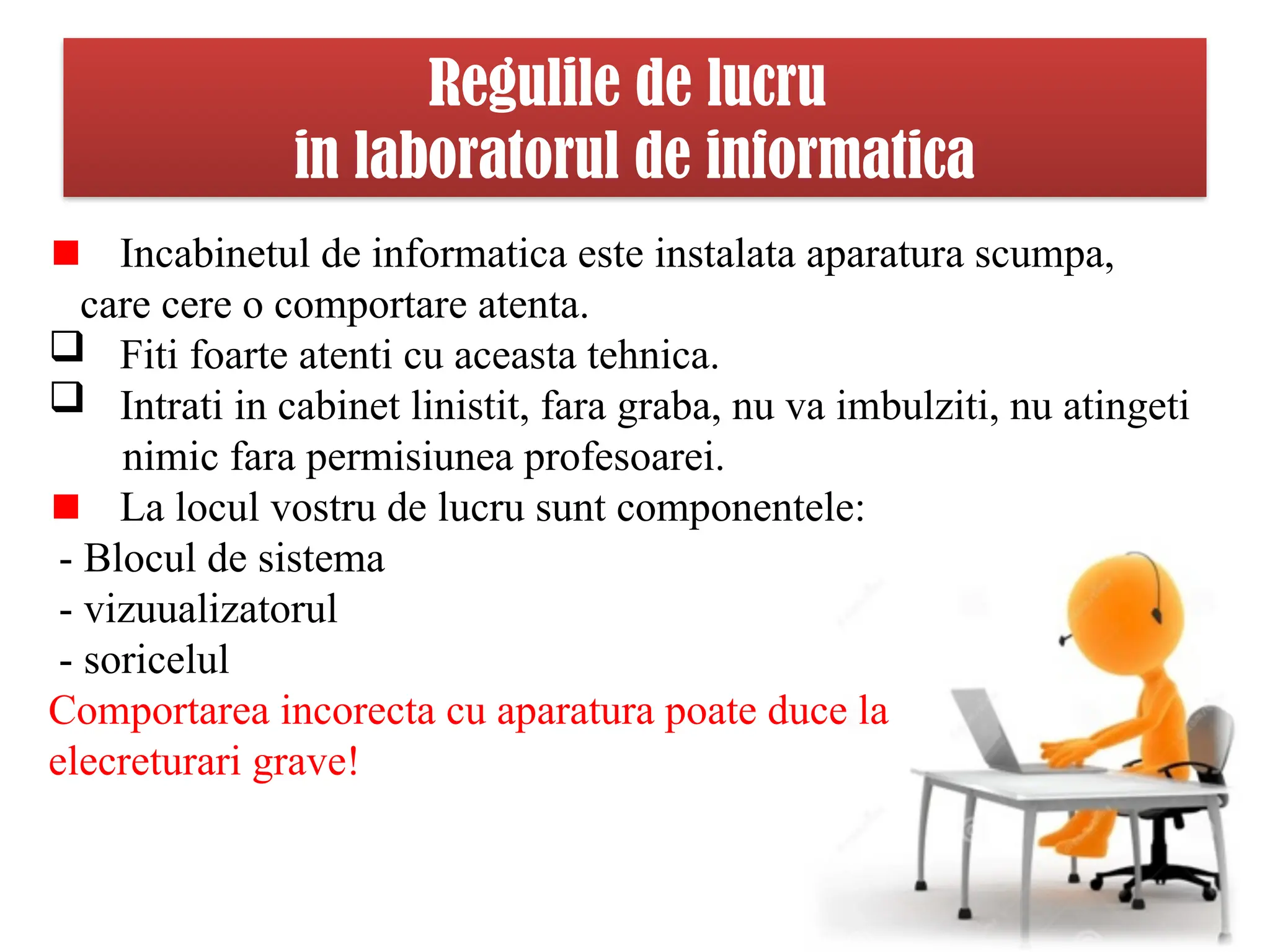 Regulile de lucru
in laboratorul de informatica

Incabinetul de informatica este instalata aparatura scumpa, care cere o comportare atenta.

Fiti foarte atenti cu aceasta tehnica.

Intrati in cabinet linistit, fara graba, nu va imbulziti, nu atingeti nimic fara permisiunea profesoarei.

La locul vostru de lucru sunt componentele:
- Blocul de sistema
- vizuualizatorul
- soricelul

Comportarea incorecta cu aparatura poate duce la elecreturari grave!